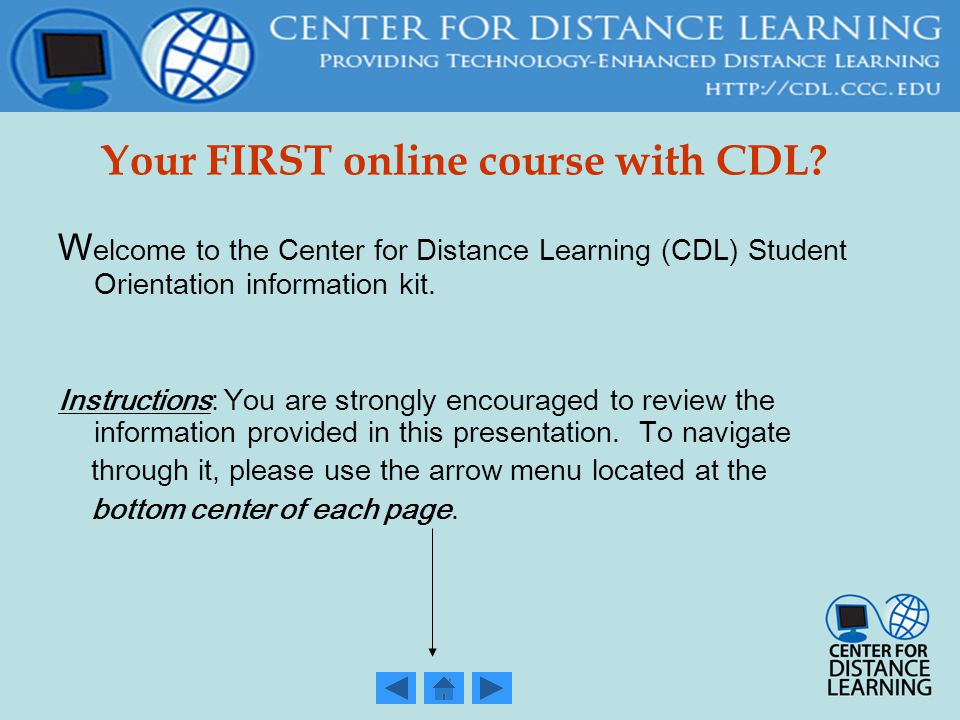 CENTER FOR DISTANCE LEARNING
PROVIDING TECHNOLOGY-ENHANCED DISTANCE LEARNING
HTTP://CDL.CCC.EDU

Your FIRST online course with CDL?

Welcome to the Center for Distance Learning (CDL) Student Orientation information kit.

Instructions: You are strongly encouraged to review the information provided in this presentation. To navigate through it, please use the arrow menu located at the bottom center of each page.

CENTER FOR DISTANCE LEARNING